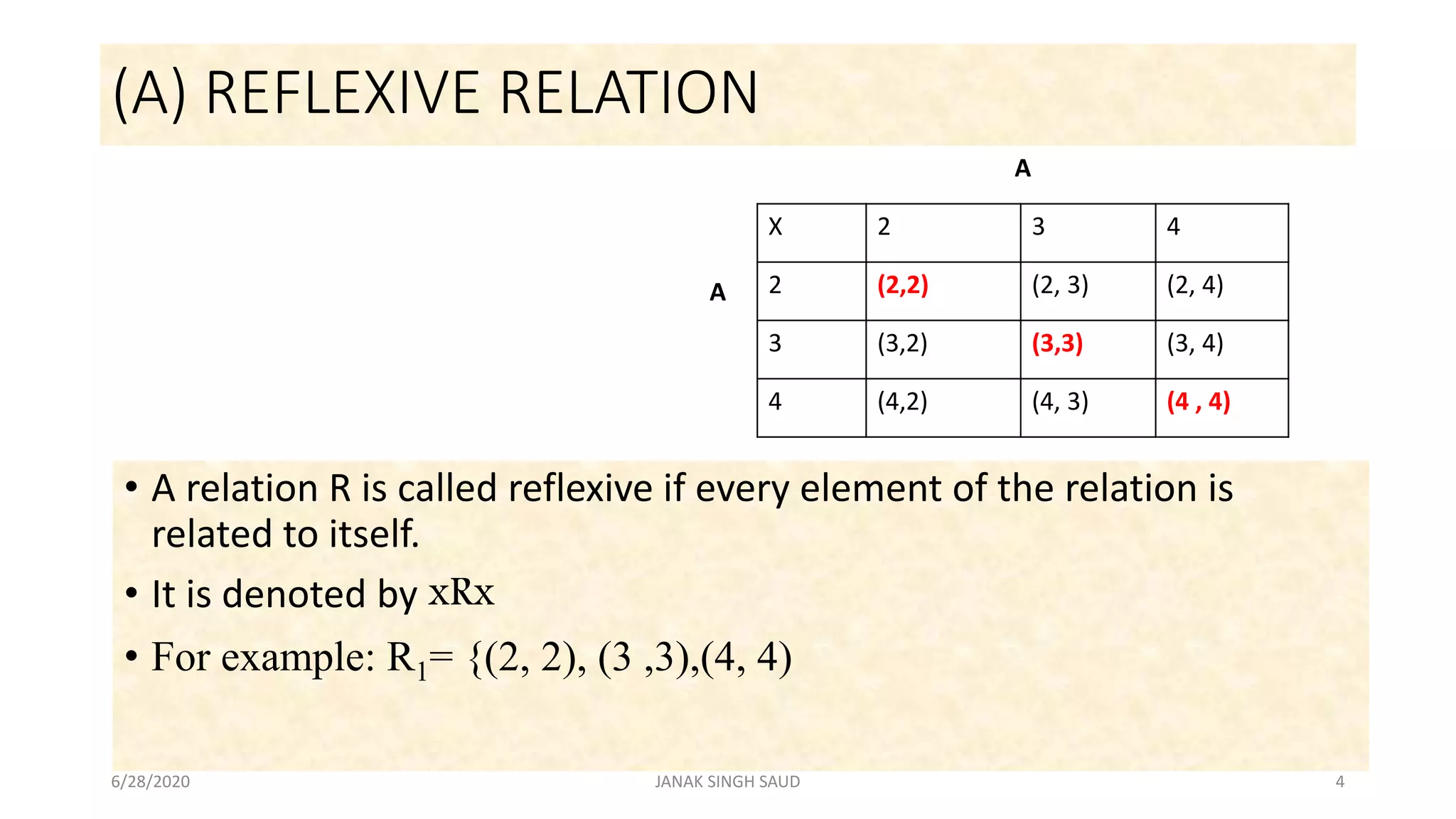 (A) REFLEXIVE RELATION

A

A

| X | 2 | 3 | 4 |
|---|---|---|---|
| 2 | (2,2) | (2, 3) | (2, 4) |
| 3 | (3,2) | (3,3) | (3, 4) |
| 4 | (4,2) | (4, 3) | (4 , 4) |

• A relation R is called reflexive if every element of the relation is related to itself.

• It is denoted by xRx

• For example: $R_1$= {(2, 2), (3 ,3),(4, 4)

6/28/2020 JANAK SINGH SAUD 4